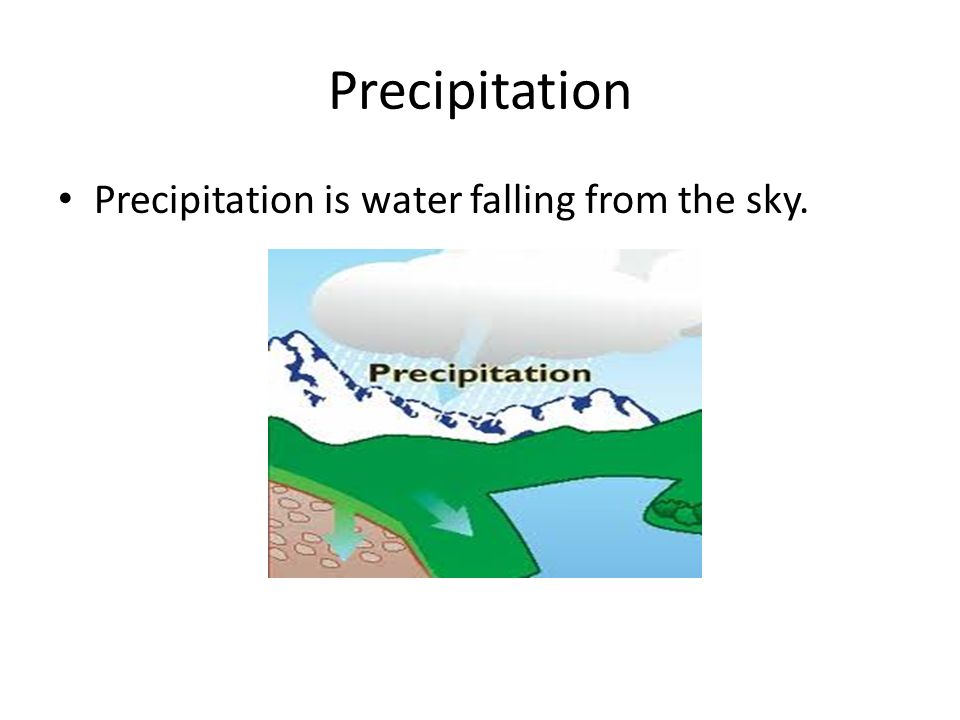 Precipitation

• Precipitation is water falling from the sky.

Precipitation